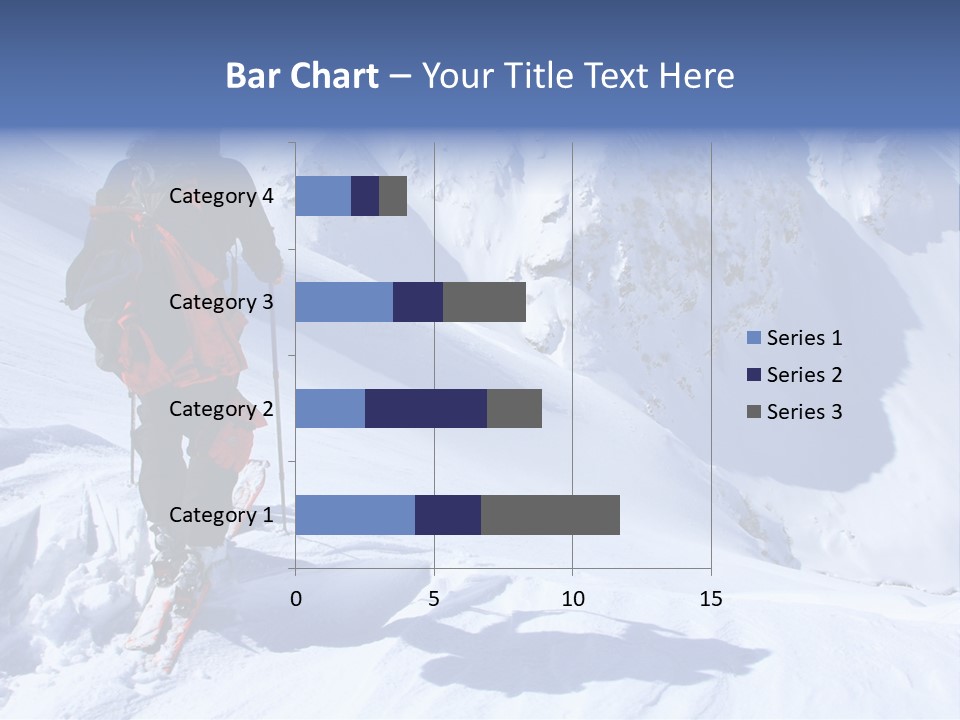 Bar Chart – Your Title Text Here

Category 4
Category 3
Category 2
Category 1

0
5
10
15

Series 1
Series 2
Series 3